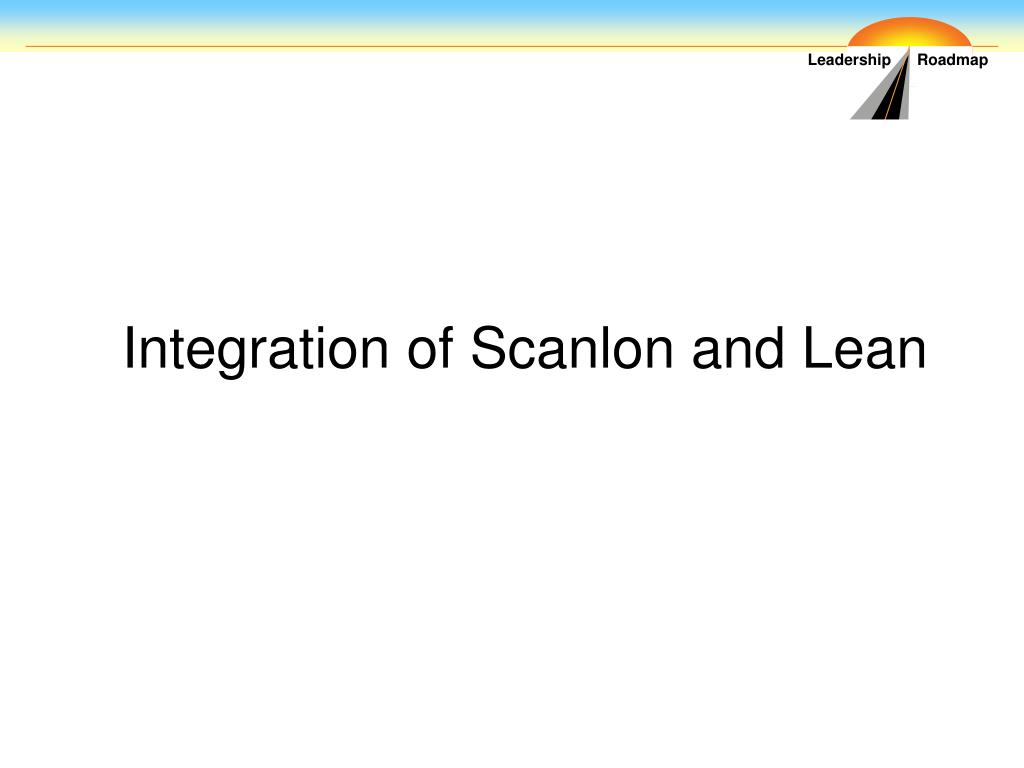 Leadership Roadmap

Integration of Scanlon and Lean